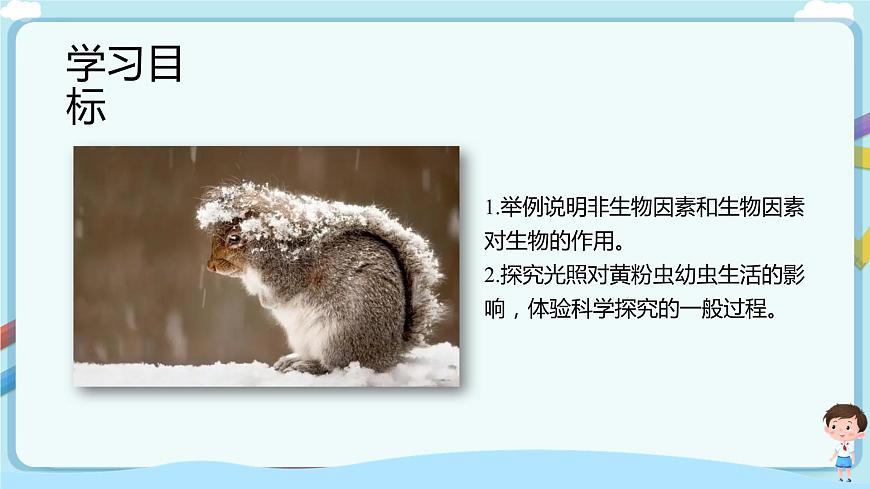 学习目标

1.举例说明非生物因素和生物因素对生物的作用。
2.探究光照对黄粉虫幼虫生活的影响，体验科学探究的一般过程。